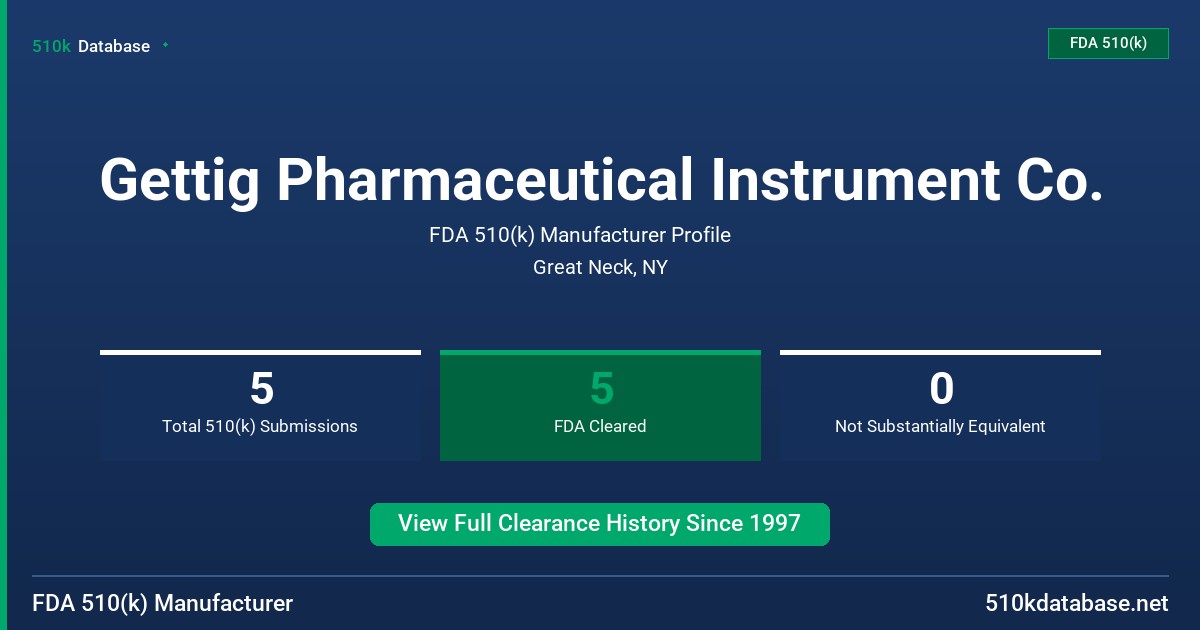 510k Database

FDA 510(k)

Gettig Pharmaceutical Instrument Co.

FDA 510(k) Manufacturer Profile

Great Neck, NY

5
Total 510(k) Submissions

5
FDA Cleared

0
Not Substantially Equivalent

View Full Clearance History Since 1997

FDA 510(k) Manufacturer

510kdatabase.net